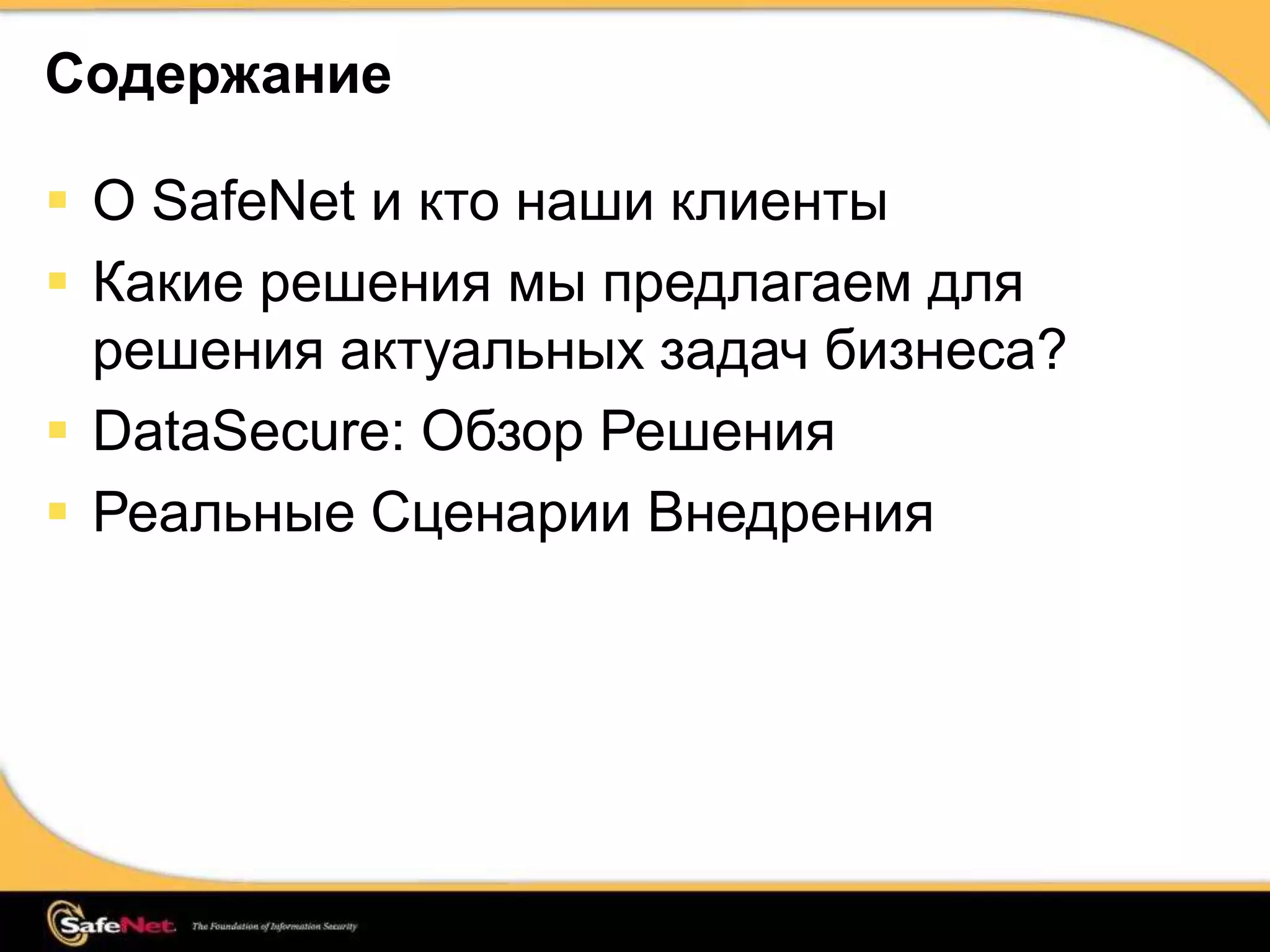 Содержание

- О SafeNet и кто наши клиенты
- Какие решения мы предлагаем для решения актуальных задач бизнеса?
- DataSecure: Обзор Решения
- Реальные Сценарии Внедрения

SafeNet The Foundation of Information Security